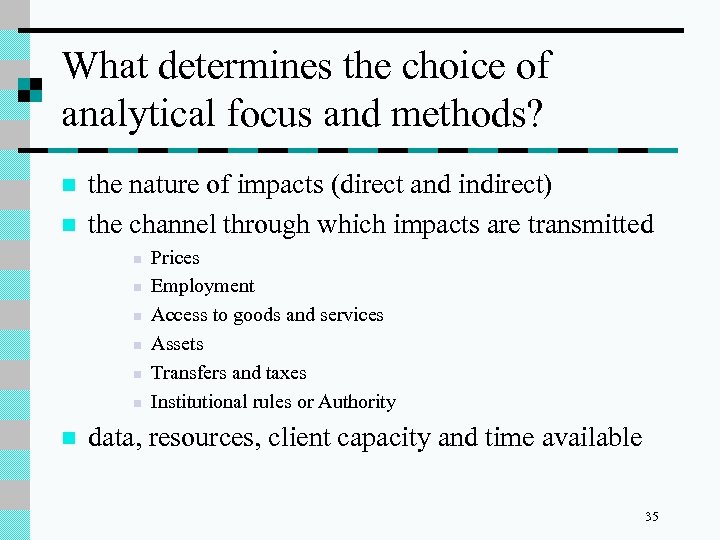 What determines the choice of analytical focus and methods?

- the nature of impacts (direct and indirect)
- the channel through which impacts are transmitted
  - Prices
  - Employment
  - Access to goods and services
  - Assets
  - Transfers and taxes
  - Institutional rules or Authority
- data, resources, client capacity and time available

35